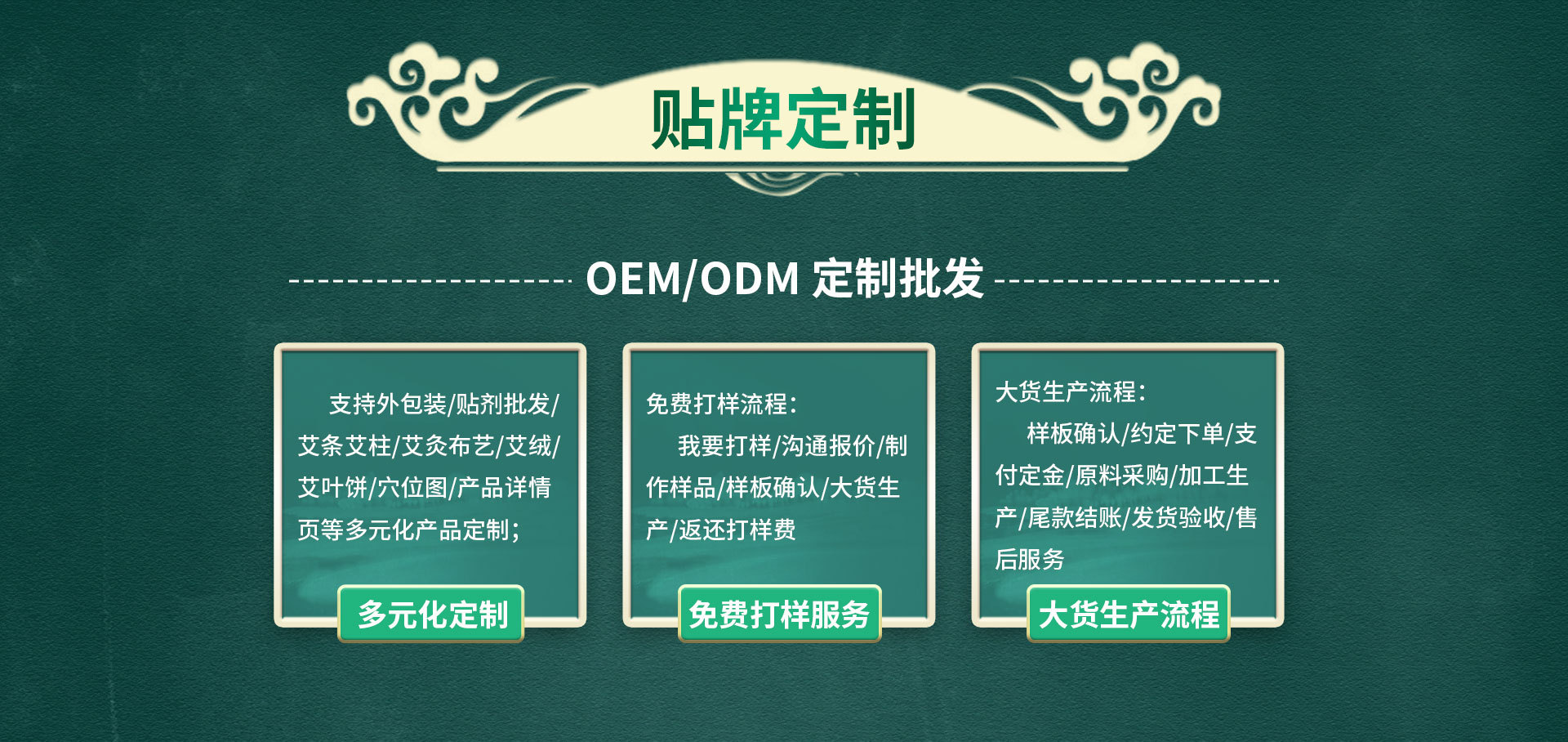 贴牌定制

OEM/ODM 定制批发

支持外包装/贴剂批发/艾条艾柱/艾灸布艺/艾绒/艾叶饼/穴位图/产品详情页等多元化产品定制;

多元化定制

免费打样流程:

我要打样/沟通报价/制作样品/样板确认/大货生产/返还打样费

免费打样服务

大货生产流程:

样板确认/约定下单/支付定金/原料采购/加工生产/尾款结账/发货验收/售后服务

大货生产流程